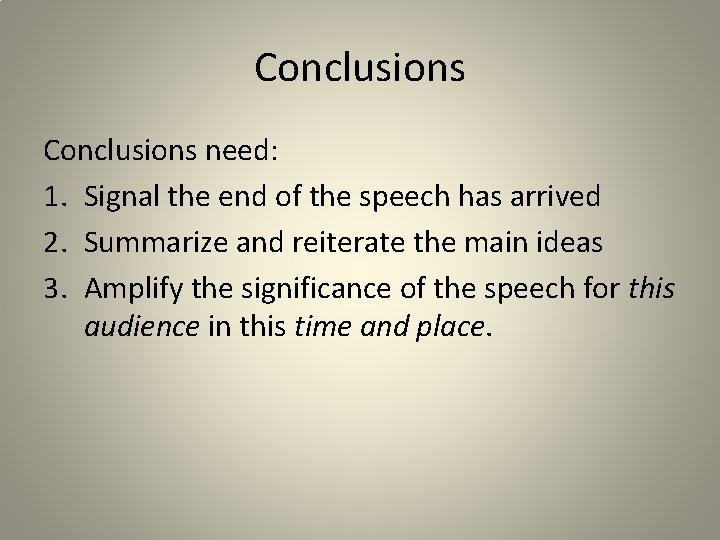 Conclusions

Conclusions need:

1. Signal the end of the speech has arrived
2. Summarize and reiterate the main ideas
3. Amplify the significance of the speech for this audience in this time and place.